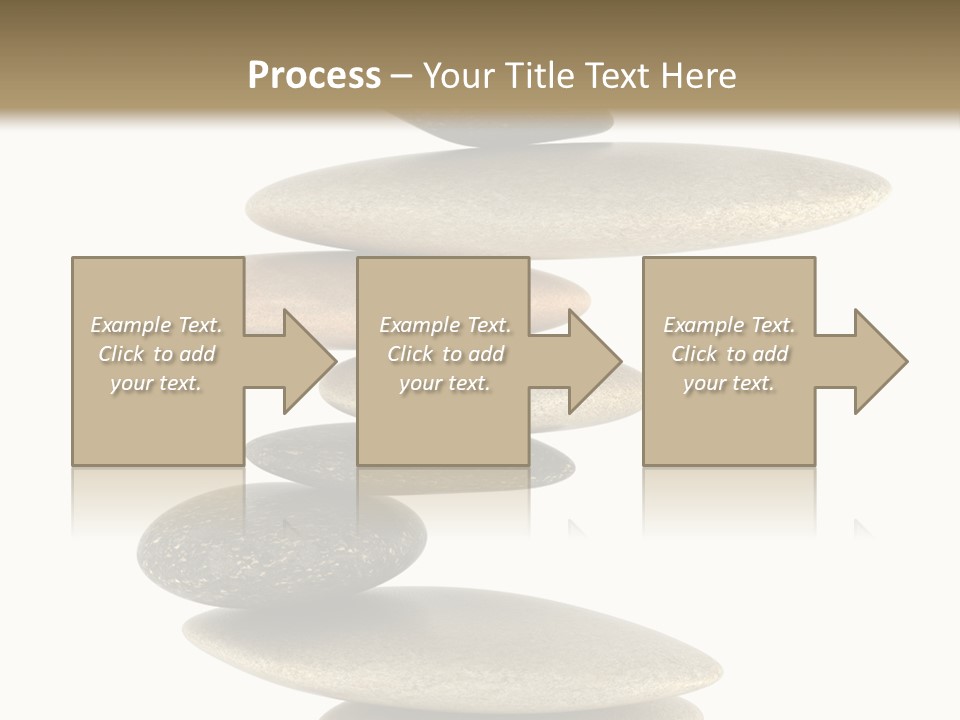 Process – Your Title Text Here

Example Text. Click to add your text.

Example Text. Click to add your text.

Example Text. Click to add your text.